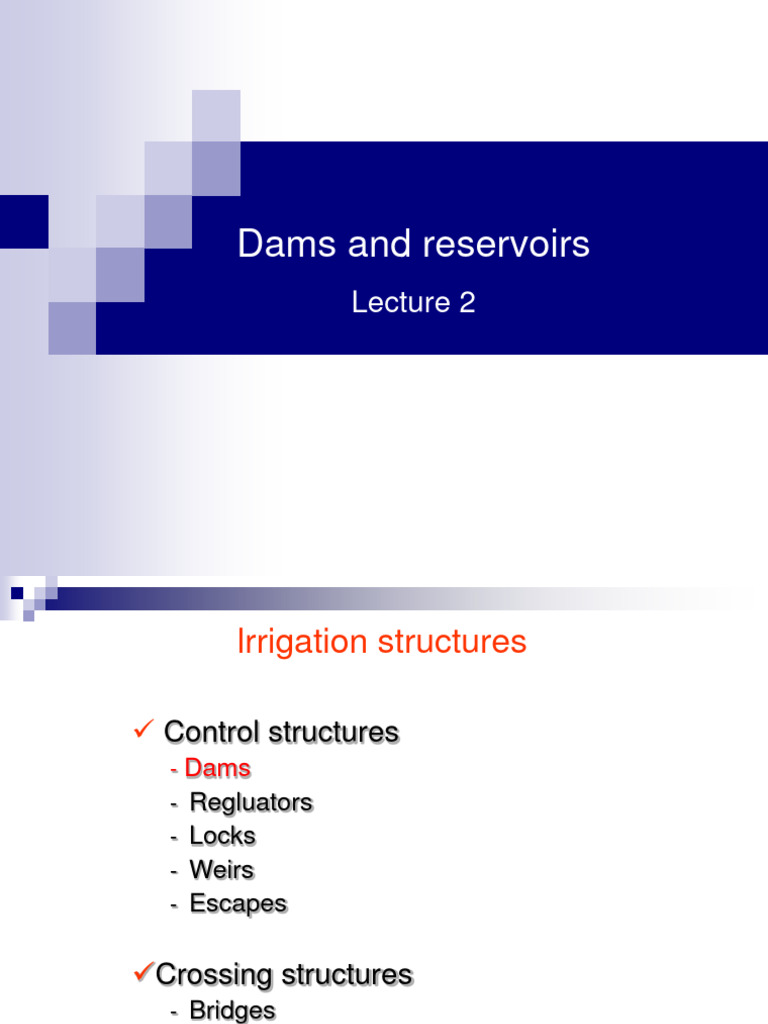 Dams and reservoirs

Lecture 2

Irrigation structures

✓ Control structures
- Dams
- Regluators
- Locks
- Weirs
- Escapes

✓Crossing structures
- Bridges